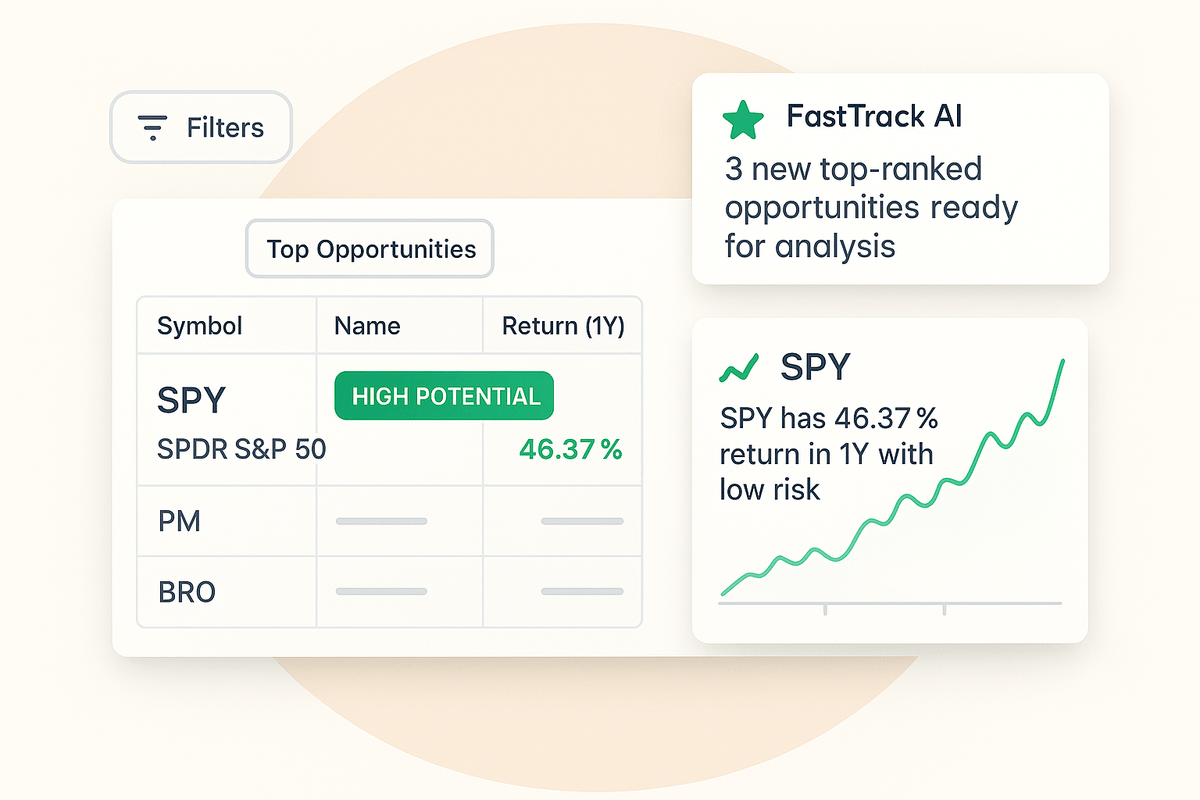 Filters

Top Opportunities

| Symbol | Name | Return (1Y) |
|---|---|---|
| SPY SPDR S&P 50 | HIGH POTENTIAL | 46.37 % |
| PM | | |
| BRO | | |

FastTrack AI
3 new top-ranked opportunities ready for analysis

SPY
SPY has 46.37 % return in 1Y with low risk